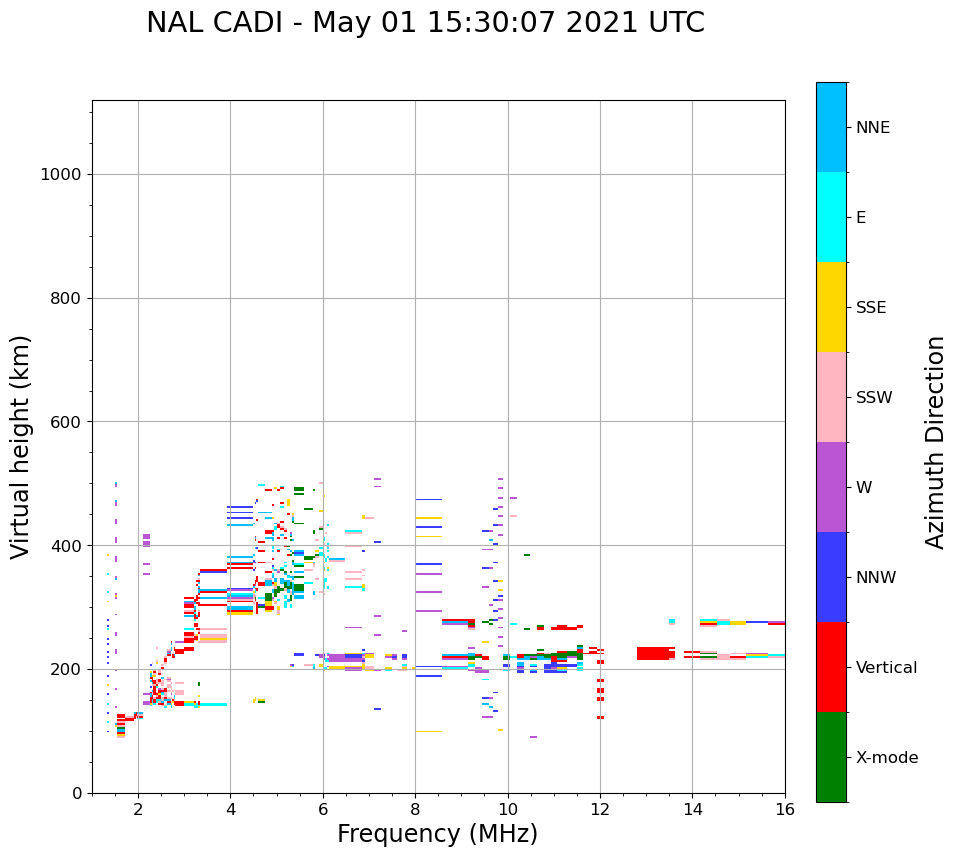 NAL CADI - May 01 15:30:07 2021 UTC

Virtual height (km)

1000
800
600
400
200
0

2
4
6
8
10
12
14
16

Frequency (MHz)

NNE
E
SSE
SSW
W
NNW
Vertical
X-mode

Azimuth Direction